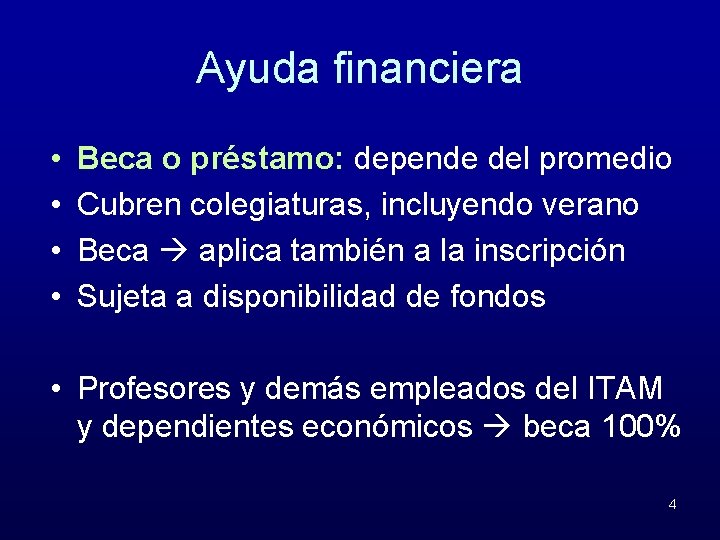 Ayuda financiera

• Beca o préstamo: depende del promedio
• Cubren colegiaturas, incluyendo verano
• Beca → aplica también a la inscripción
• Sujeta a disponibilidad de fondos

• Profesores y demás empleados del ITAM y dependientes económicos → beca 100%

4